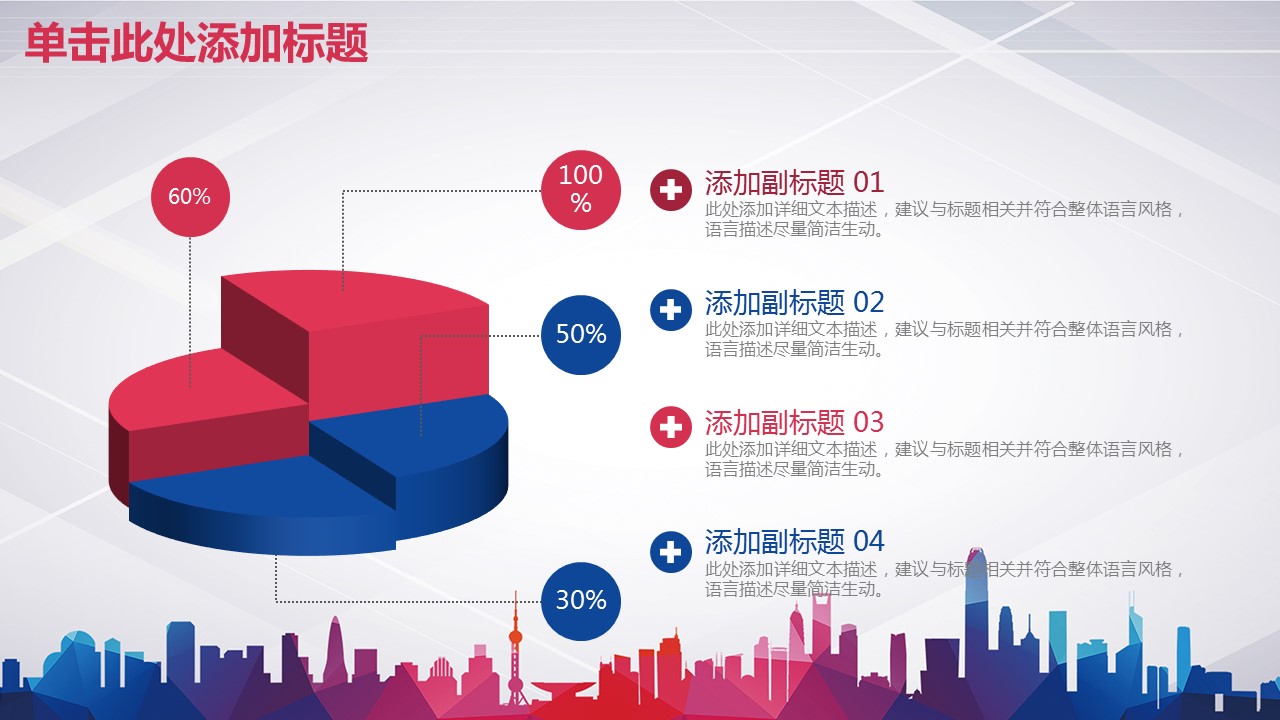 单击此处添加标题

60%

100%

50%

30%

添加副标题 01
此处添加详细文本描述，建议与标题相关并符合整体语言风格，语言描述尽量简洁生动。

添加副标题 02
此处添加详细文本描述，建议与标题相关并符合整体语言风格，语言描述尽量简洁生动。

添加副标题 03
此处添加详细文本描述，建议与标题相关并符合整体语言风格，语言描述尽量简洁生动。

添加副标题 04
此处添加详细文本描述，建议与标题相关并符合整体语言风格，语言描述尽量简洁生动。